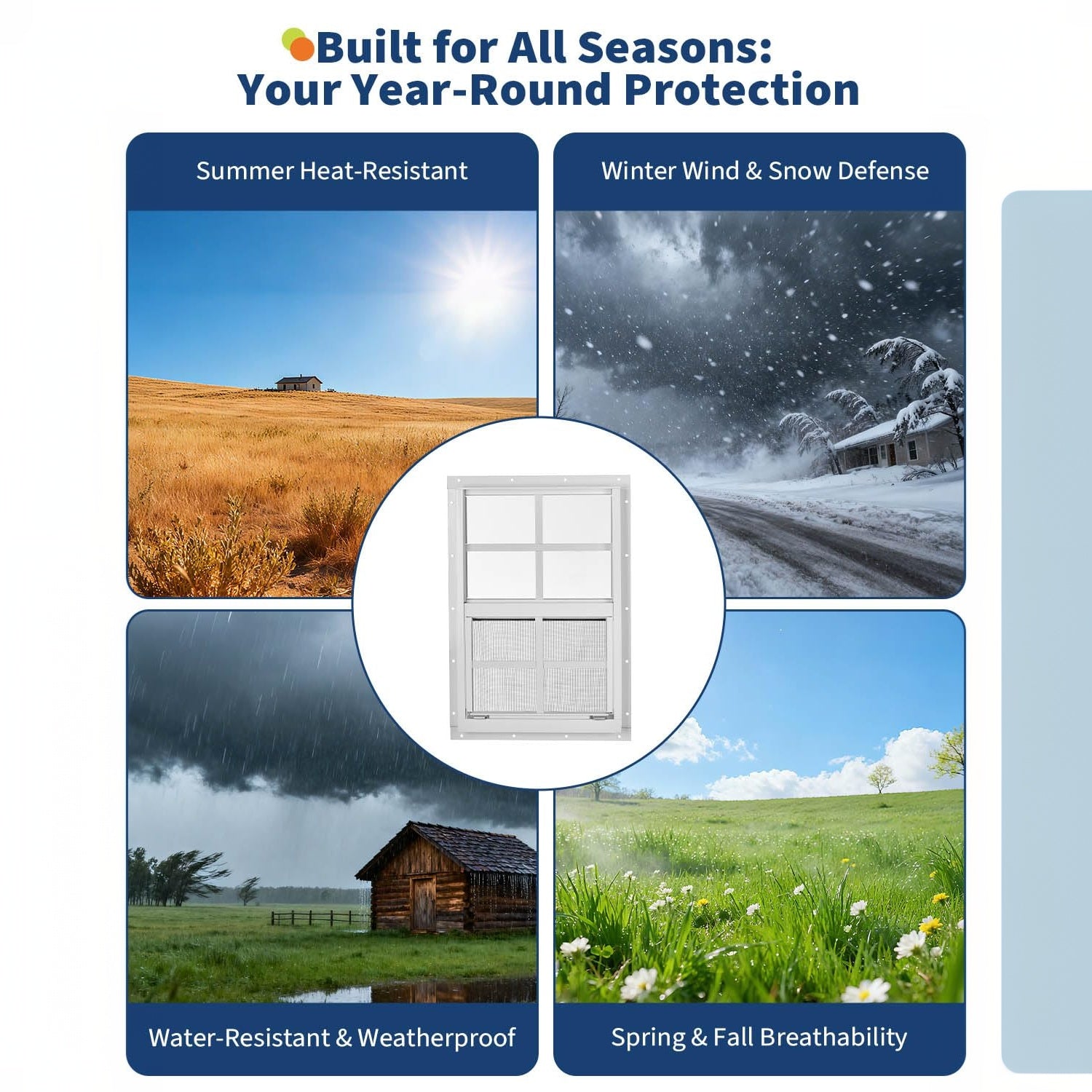 Built for All Seasons:
Your Year-Round Protection

Summer Heat-Resistant

Winter Wind & Snow Defense

Water-Resistant & Weatherproof

Spring & Fall Breathability